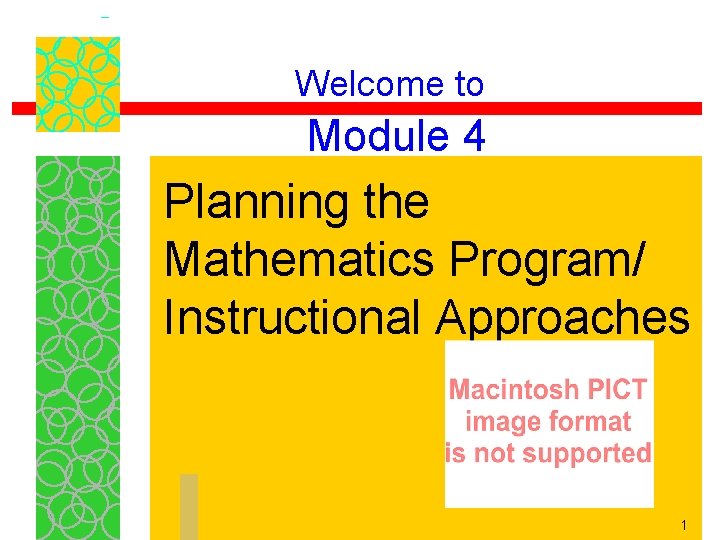 Welcome to
Module 4

Planning the Mathematics Program/ Instructional Approaches

Macintosh PICT image format is not supported

1